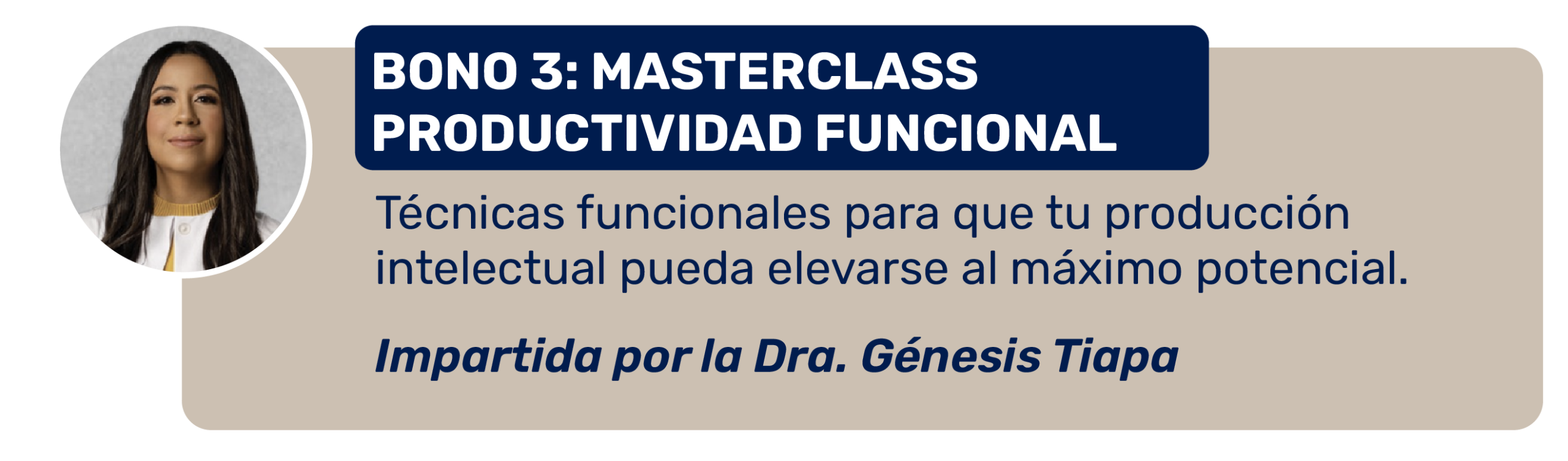 BONO 3: MASTERCLASS PRODUCTIVIDAD FUNCIONAL

Técnicas funcionales para que tu producción intelectual pueda elevarse al máximo potencial.

Impartida por la Dra. Génesis Tiapa